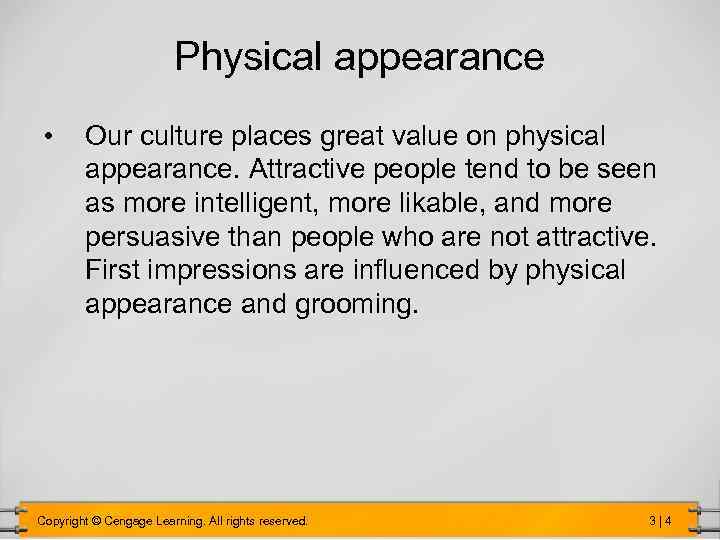 Physical appearance

• Our culture places great value on physical appearance. Attractive people tend to be seen as more intelligent, more likable, and more persuasive than people who are not attractive. First impressions are influenced by physical appearance and grooming.

Copyright © Cengage Learning. All rights reserved.

3 | 4